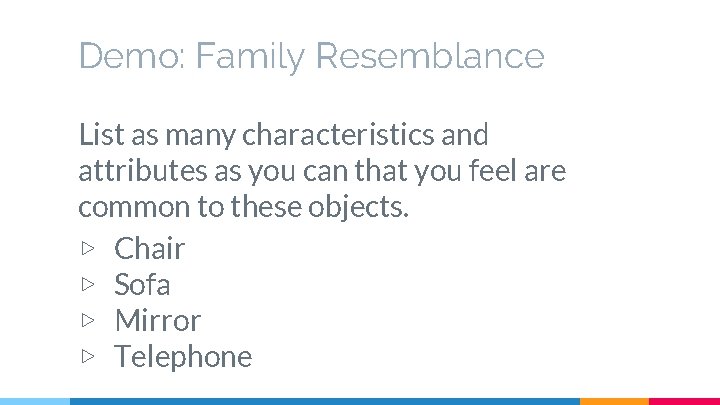 Demo: Family Resemblance

List as many characteristics and attributes as you can that you feel are common to these objects.

▷ Chair
▷ Sofa
▷ Mirror
▷ Telephone